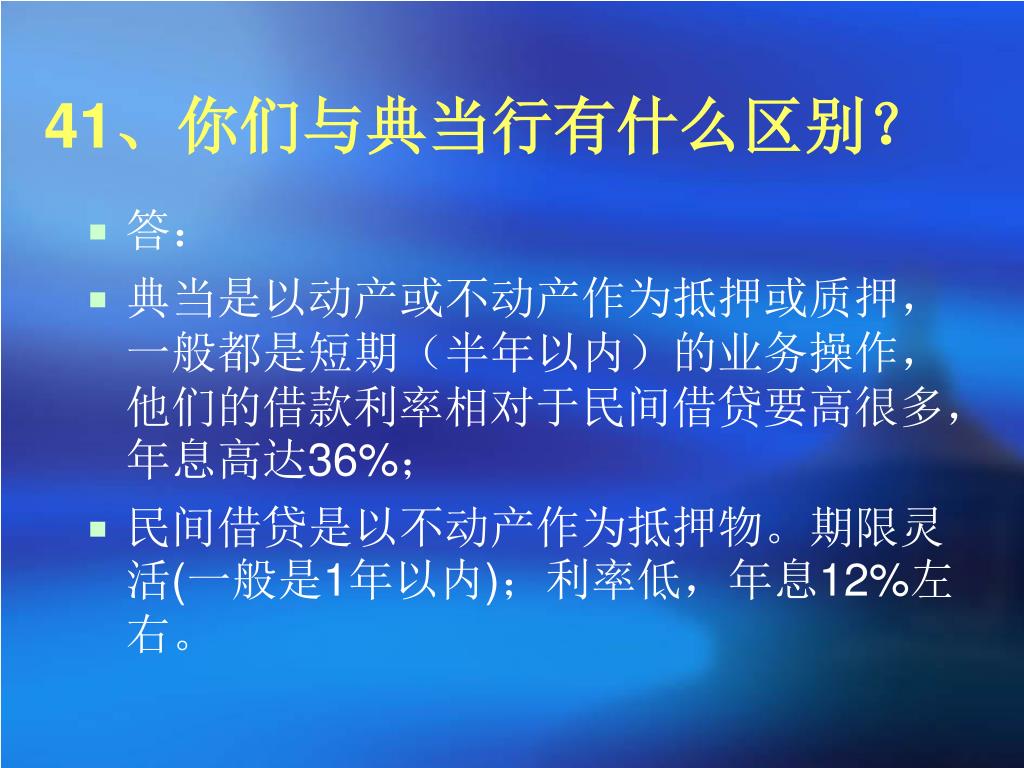 41、你们与典当行有什么区别？

答：

典当是以动产或不动产作为抵押或质押，一般都是短期（半年以内）的业务操作，他们的借款利率相对于民间借贷要高很多，年息高达36%；

民间借贷是以不动产作为抵押物。期限灵活(一般是1年以内)；利率低，年息12%左右。